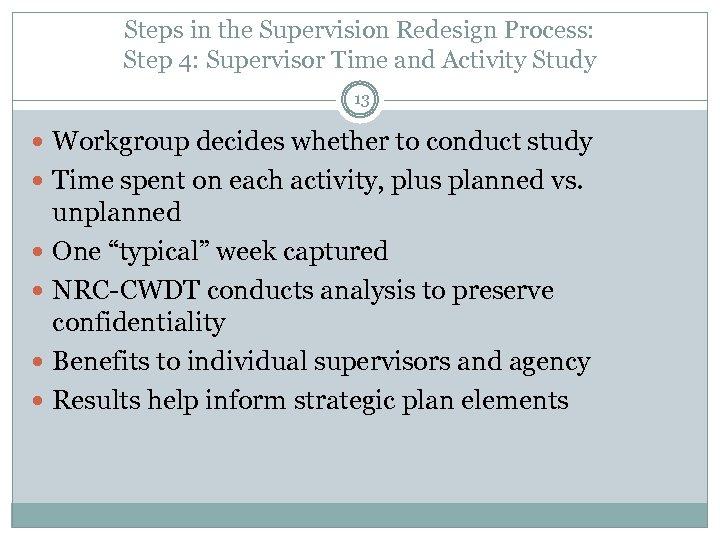 Steps in the Supervision Redesign Process:
Step 4: Supervisor Time and Activity Study

13

- Workgroup decides whether to conduct study
- Time spent on each activity, plus planned vs. unplanned
- One “typical” week captured
- NRC-CWDT conducts analysis to preserve confidentiality
- Benefits to individual supervisors and agency
- Results help inform strategic plan elements